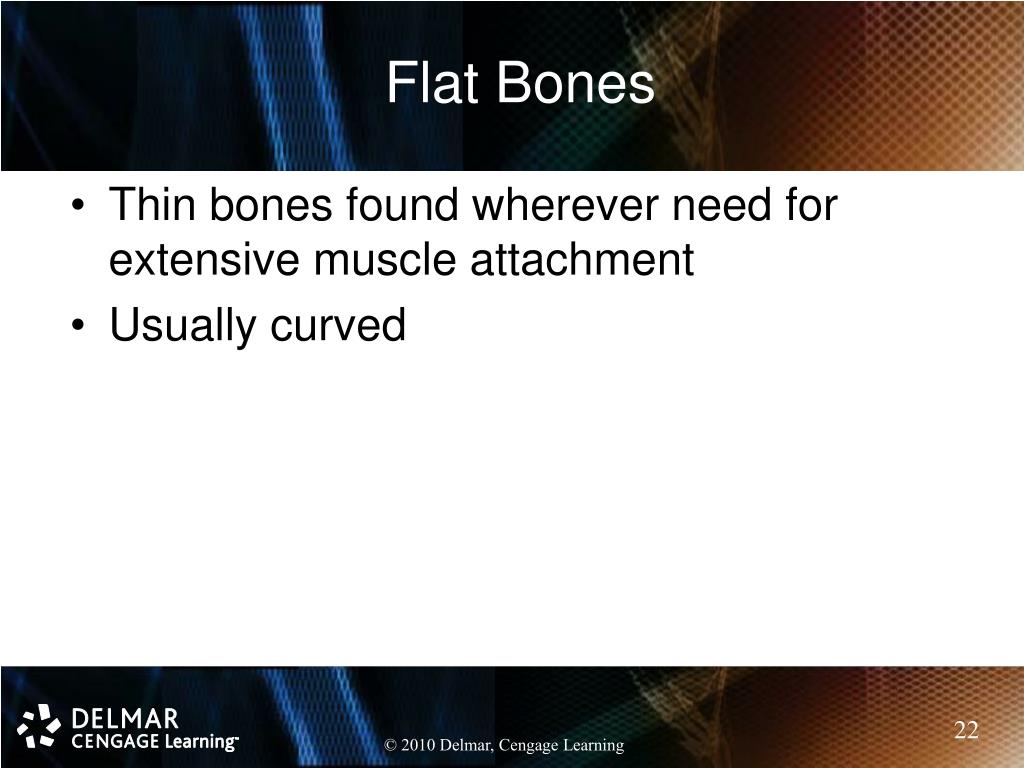 Flat Bones

• Thin bones found wherever need for extensive muscle attachment
• Usually curved

DELMAR
CENGAGE Learning™

© 2010 Delmar, Cengage Learning

22